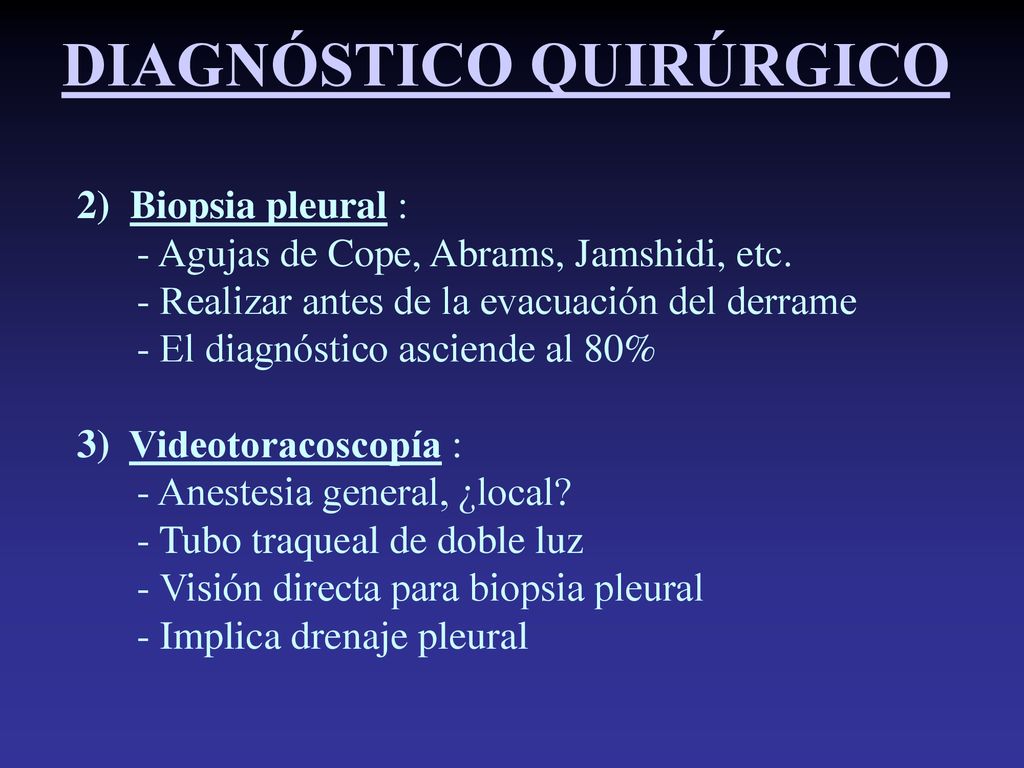 DIAGNÓSTICO QUIRÚRGICO

2) Biopsia pleural :
- Agujas de Cope, Abrams, Jamshidi, etc.
- Realizar antes de la evacuación del derrame
- El diagnóstico asciende al 80%

3) Videotoracoscopía :
- Anestesia general, ¿local?
- Tubo traqueal de doble luz
- Visión directa para biopsia pleural
- Implica drenaje pleural